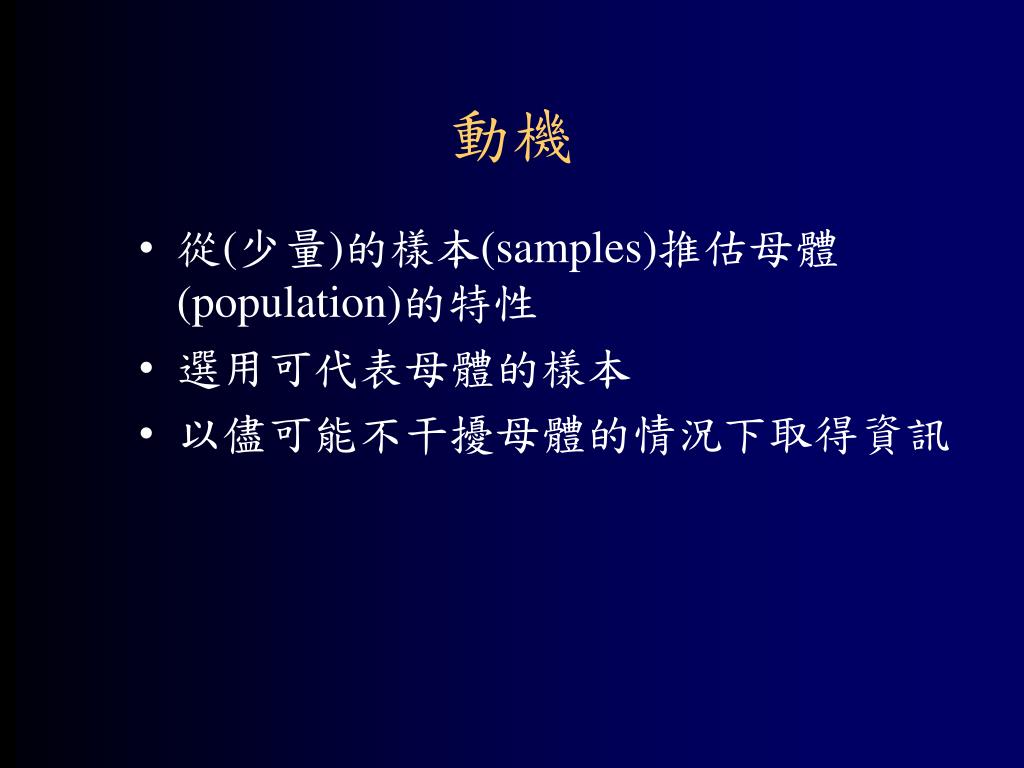 動機

• 從(少量)的樣本(samples)推估母體(population)的特性
• 選用可代表母體的樣本
• 以儘可能不干擾母體的情況下取得資訊